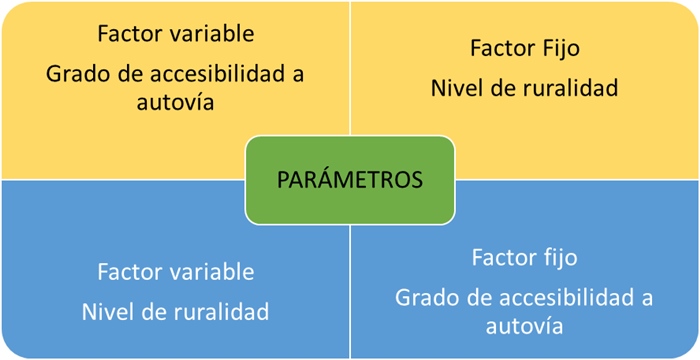 Factor variable

Grado de accesibilidad a autovía

Factor Fijo

Nivel de ruralidad

PARÁMETROS

Factor variable

Nivel de ruralidad

Factor fijo

Grado de accesibilidad a autovía